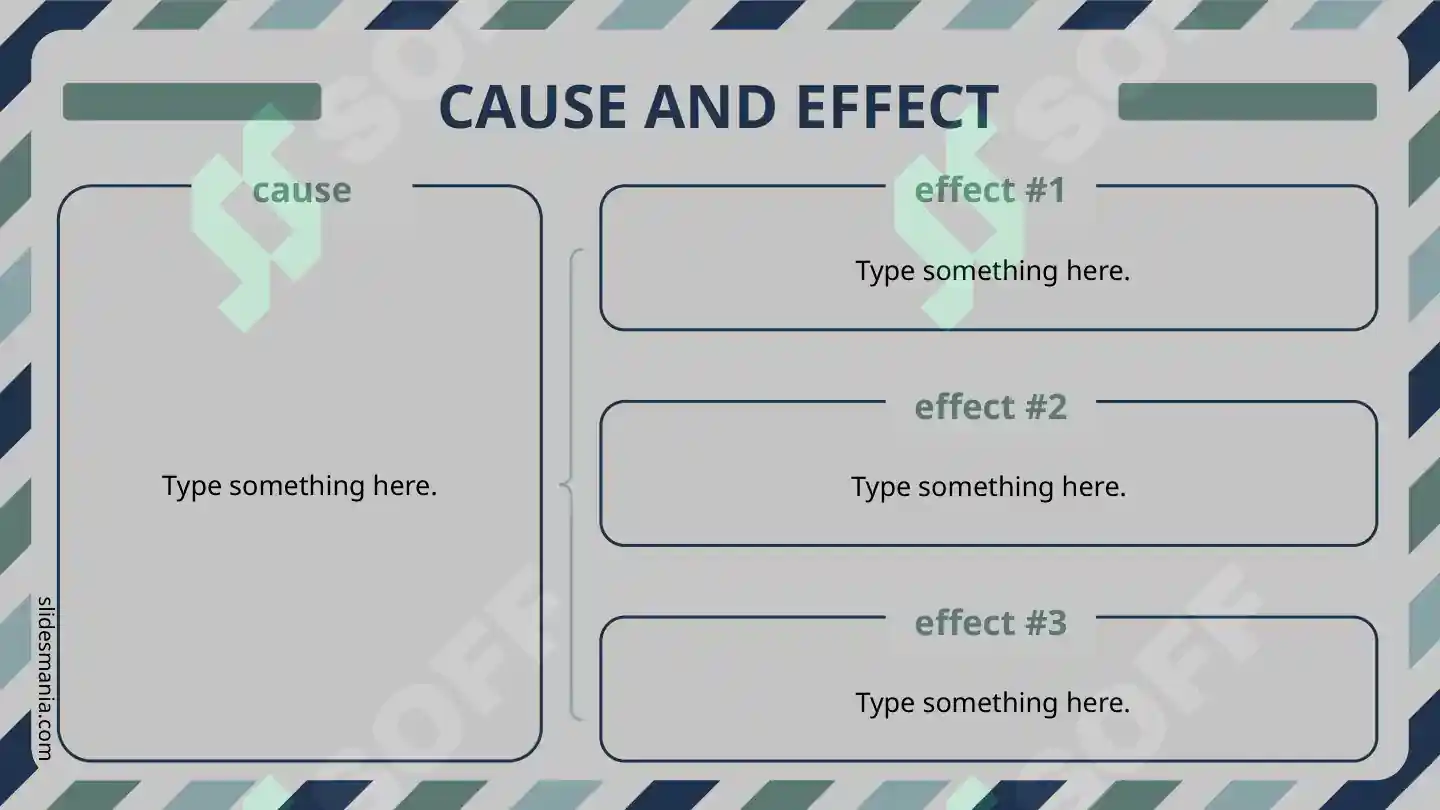 CAUSE AND EFFECT

cause

Type something here.

effect #1

Type something here.

effect #2

Type something here.

effect #3

Type something here.

slidesmania.com

SOFF